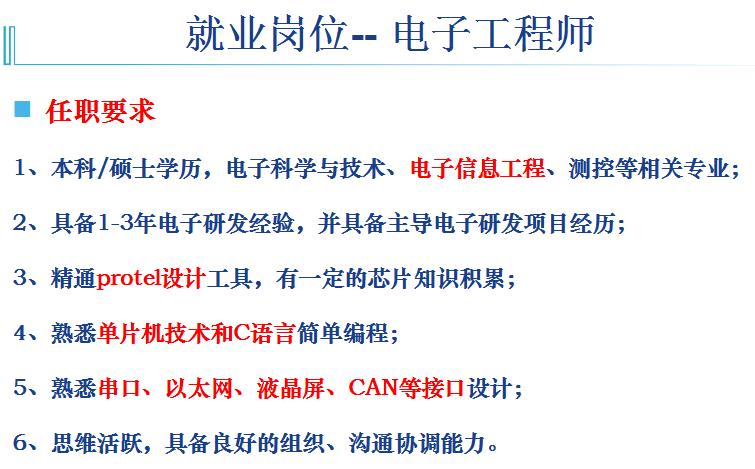 就业岗位-- 电子工程师

任职要求

1、本科/硕士学历，电子科学与技术、电子信息工程、测控等相关专业；

2、具备1-3年电子研发经验，并具备主导电子研发项目经历；

3、精通protel设计工具，有一定的芯片知识积累；

4、熟悉单片机技术和C语言简单编程；

5、熟悉串口、以太网、液晶屏、CAN等接口设计；

6、思维活跃，具备良好的组织、沟通协调能力。